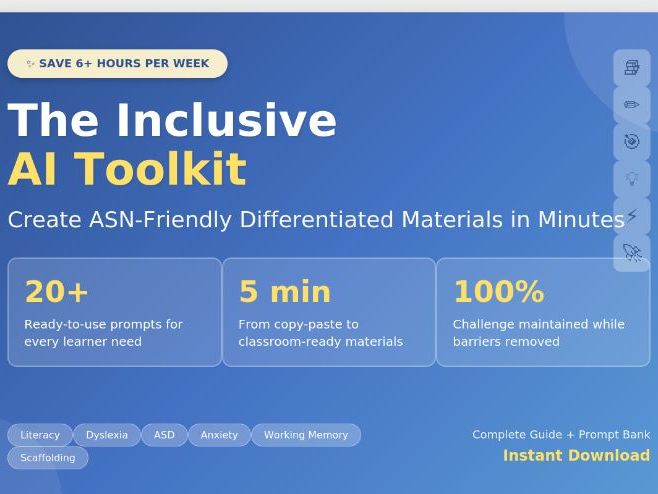 SAVE 6+ HOURS PER WEEK

The Inclusive
AI Toolkit

Create ASN-Friendly Differentiated Materials in Minutes

20+
Ready-to-use prompts for every learner need

5 min
From copy-paste to classroom-ready materials

100%
Challenge maintained while barriers removed

Literacy Dyslexia ASD Anxiety Working Memory Scaffolding

Complete Guide + Prompt Bank
Instant Download